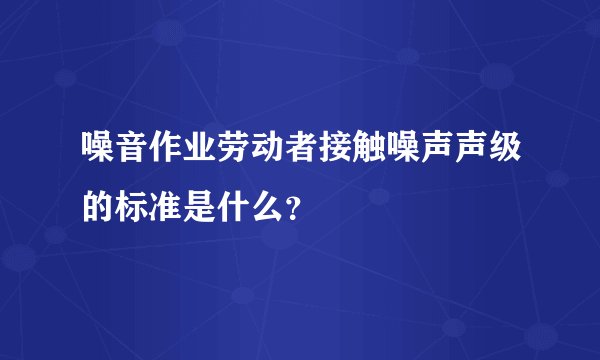 噪音作业劳动者接触噪声声级的标准是什么？